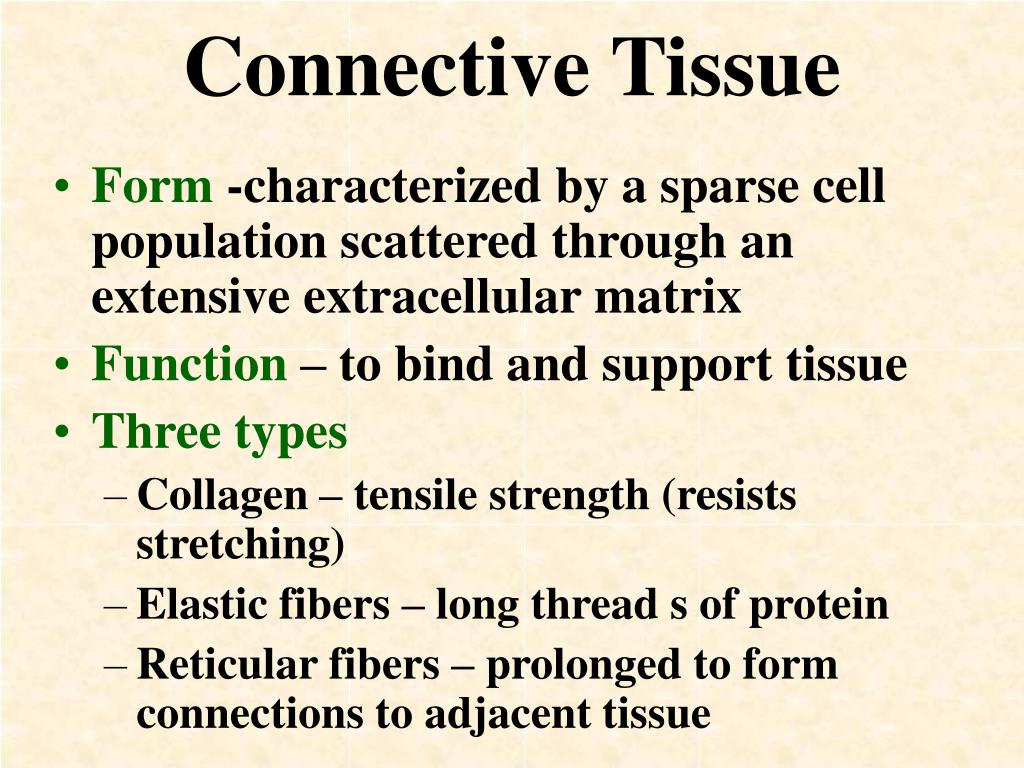 Connective Tissue

• Form -characterized by a sparse cell population scattered through an extensive extracellular matrix
• Function – to bind and support tissue
• Three types
– Collagen – tensile strength (resists stretching)
– Elastic fibers – long thread s of protein
– Reticular fibers – prolonged to form connections to adjacent tissue